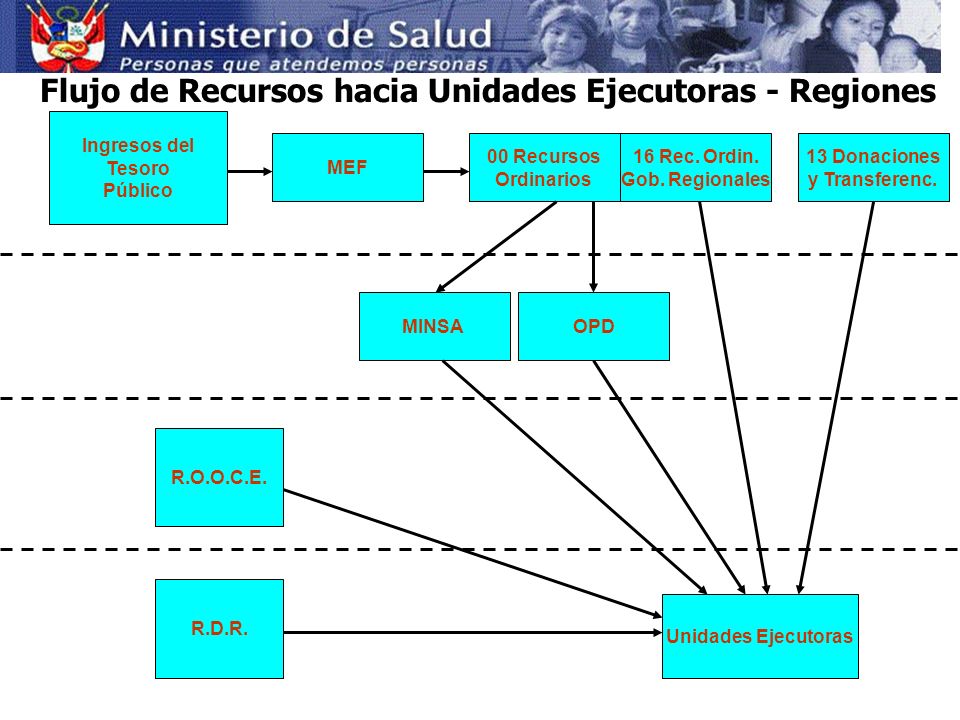 Ministerio de Salud
Personas que atendemos personas

Flujo de Recursos hacia Unidades Ejecutoras - Regiones

Ingresos del Tesoro Público

MEF

00 Recursos Ordinarios

16 Rec. Ordin. Gob. Regionales

13 Donaciones y Transferenc.

MINSA

OPD

R.O.O.C.E.

R.D.R.

Unidades Ejecutoras